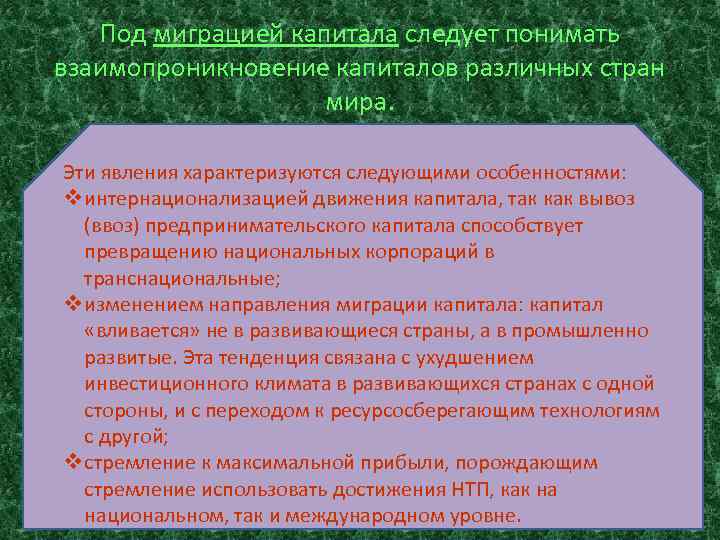 Под миграцией капитала следует понимать взаимопроникновение капиталов различных стран мира.

Эти явления характеризуются следующими особенностями:
❖интернационализацией движения капитала, так как вывоз (ввоз) предпринимательского капитала способствует превращению национальных корпораций в транснациональные;
❖изменением направления миграции капитала: капитал «вливается» не в развивающиеся страны, а в промышленно развитые. Эта тенденция связана с ухудшением инвестиционного климата в развивающихся странах с одной стороны, и с переходом к ресурсосберегающим технологиям с другой;
❖стремление к максимальной прибыли, порождающим стремление использовать достижения НТП, как на национальном, так и международном уровне.